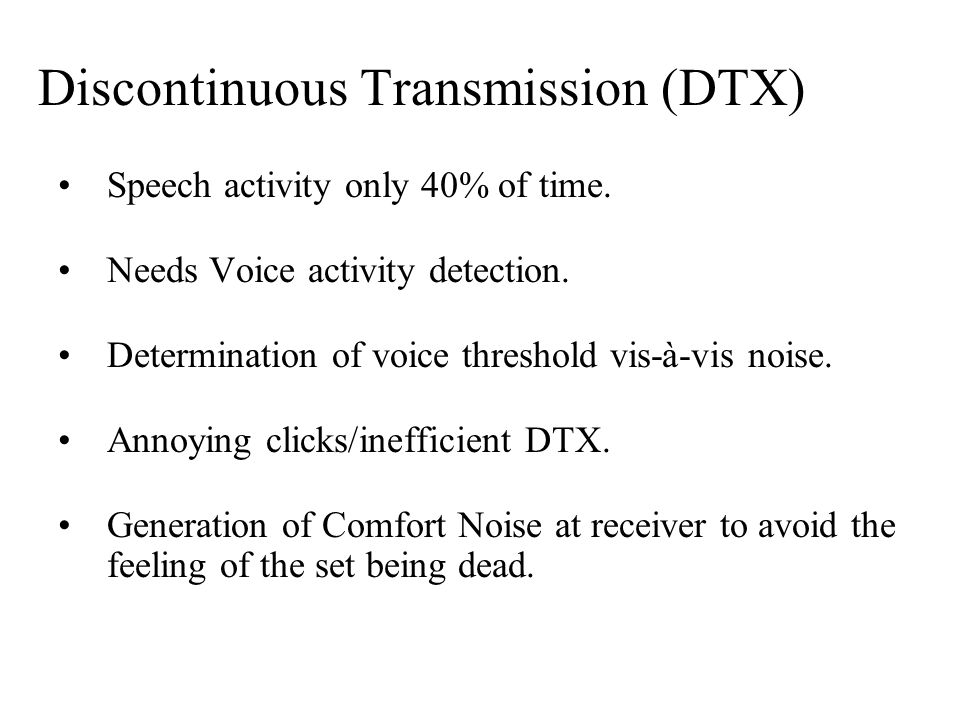 Discontinuous Transmission (DTX)

• Speech activity only 40% of time.

• Needs Voice activity detection.

• Determination of voice threshold vis-à-vis noise.

• Annoying clicks/inefficient DTX.

• Generation of Comfort Noise at receiver to avoid the feeling of the set being dead.